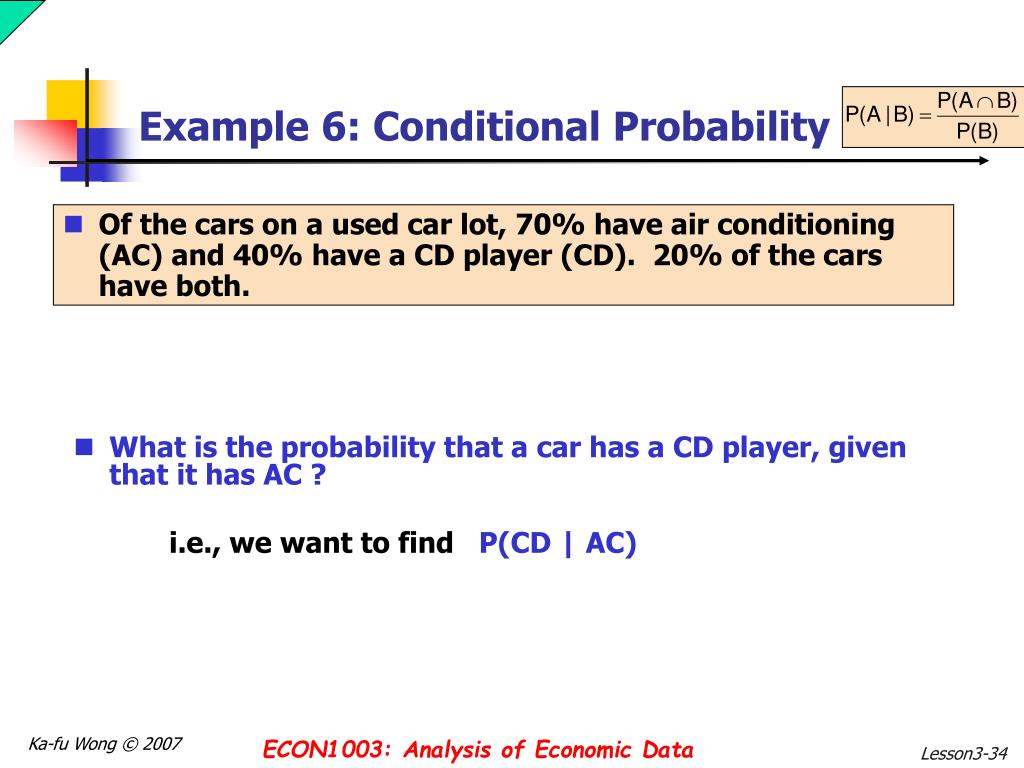 Example 6: Conditional Probability

$P(A|B) = \frac{P(A \cap B)}{P(B)}$

Of the cars on a used car lot, 70% have air conditioning (AC) and 40% have a CD player (CD). 20% of the cars have both.

What is the probability that a car has a CD player, given that it has AC ?

i.e., we want to find P(CD | AC)

Ka-fu Wong © 2007

ECON1003: Analysis of Economic Data

Lesson3-34